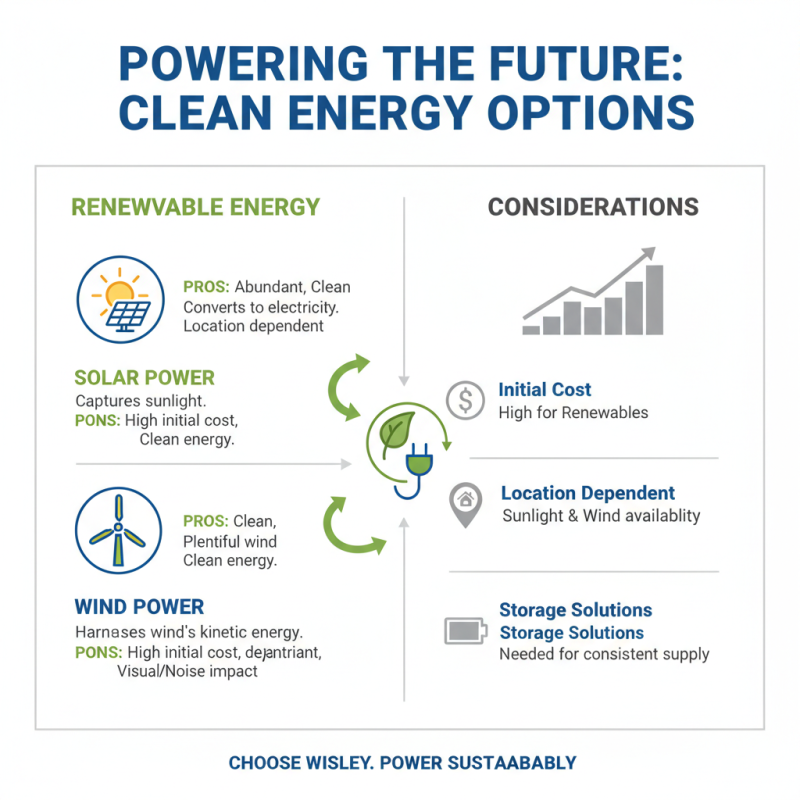 POWERING THE FUTURE: CLEAN ENERGY OPTIONS

RENEWVABLE ENERGY

PROS: Abundant, Clean
Converts to electricity.
Location dependent

SOLAR POWER
Captures sunlight.
PONS: High initial cost, Clean energy.

PROS: Clean, Plentiful wind Clean energy.

WIND POWER
Harnases wind's kinetic energy.
PONS: High initial cost, dejantriant, Visual/Noise impact

CONSIDERATIONS

Initial Cost
High for Renewables

Location Dependent
Sunlight & Wind availablity

Storage Solutions
Storage Solutions
Needed for consistent supply

CHOOSE WISLEY. POWER SUSTAABABLY